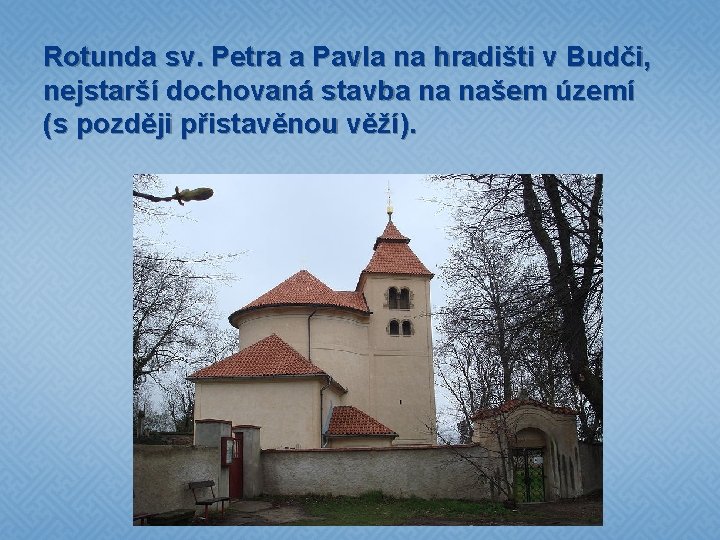 Rotunda sv. Petra a Pavla na hradišti v Budči, nejstarší dochovaná stavba na našem území (s později přistavěnou věží).